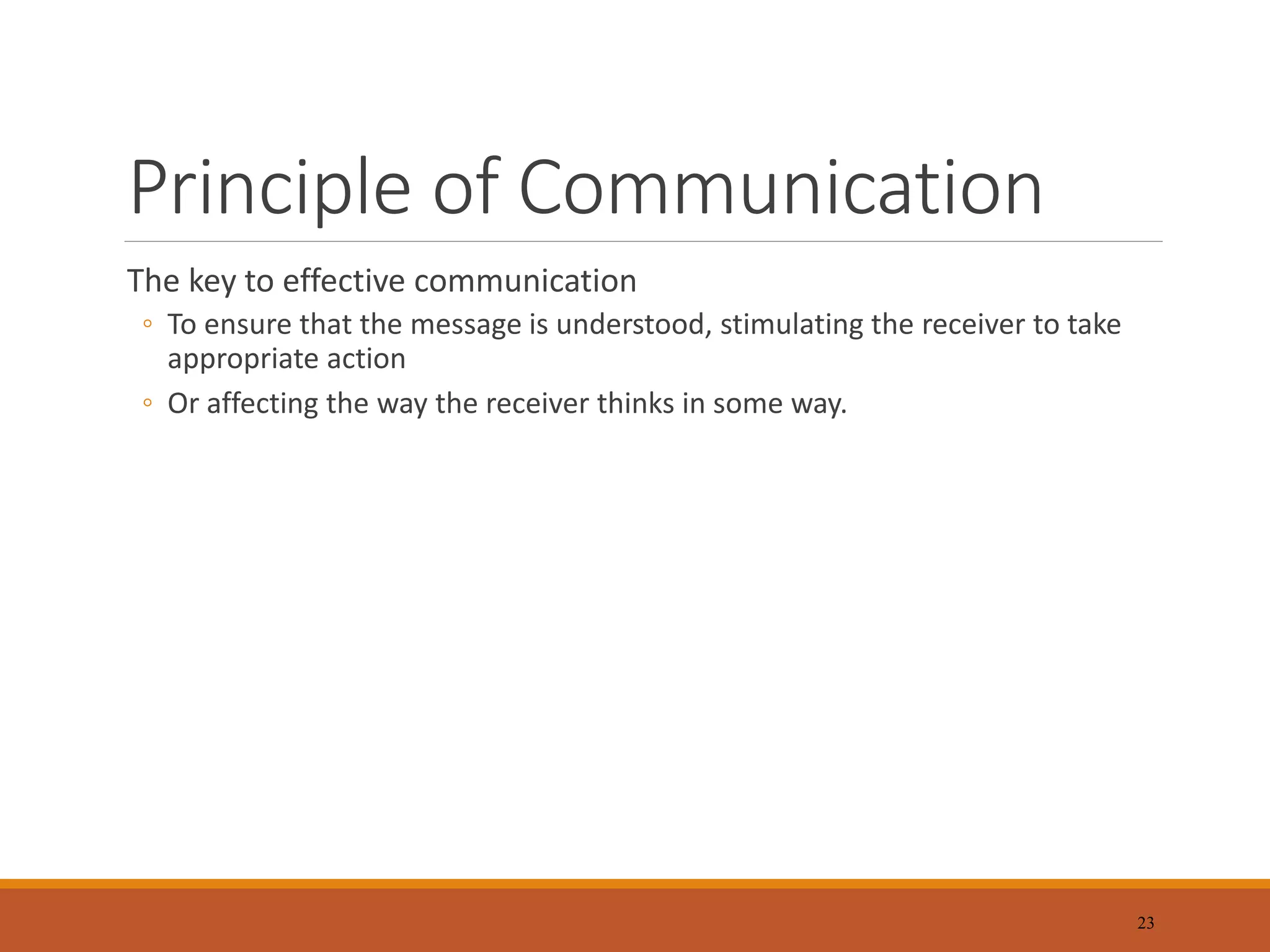 Principle of Communication

The key to effective communication

◦ To ensure that the message is understood, stimulating the receiver to take appropriate action

◦ Or affecting the way the receiver thinks in some way.

23